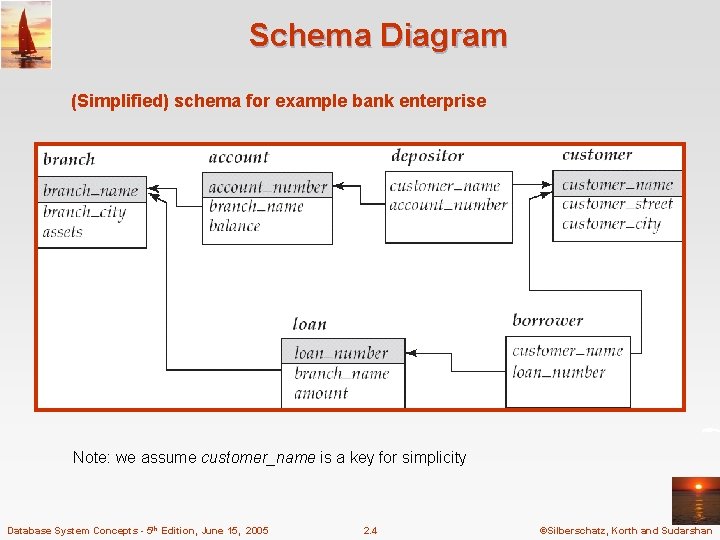 Schema Diagram

(Simplified) schema for example bank enterprise

branch
branch_name
branch_city
assets

account
account_number
branch_name
balance

depositor
customer_name
account_number

customer
customer_name
customer_street
customer_city

loan
loan_number
branch_name
amount

borrower
customer_name
loan_number

Note: we assume customer_name is a key for simplicity

Database System Concepts - 5th Edition, June 15, 2005

2.4

©Silberschatz, Korth and Sudarshan